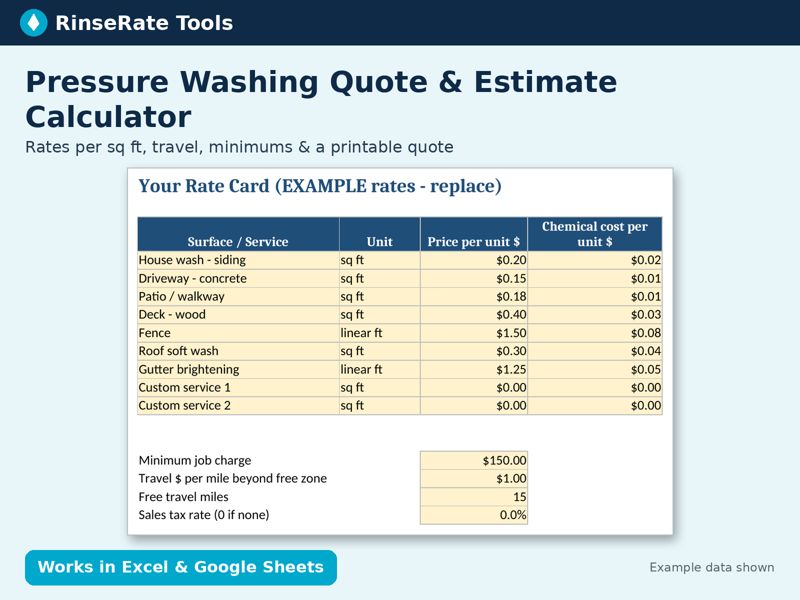 RinseRate Tools

Pressure Washing Quote & Estimate Calculator

Rates per sq ft, travel, minimums & a printable quote

Your Rate Card (EXAMPLE rates - replace)

| Surface / Service | Unit | Price per unit $ | Chemical cost per unit $ |
|---|---|---|---|
| House wash - siding | sq ft | $0.20 | $0.02 |
| Driveway - concrete | sq ft | $0.15 | $0.01 |
| Patio / walkway | sq ft | $0.18 | $0.01 |
| Deck - wood | sq ft | $0.40 | $0.03 |
| Fence | linear ft | $1.50 | $0.08 |
| Roof soft wash | sq ft | $0.30 | $0.04 |
| Gutter brightening | linear ft | $1.25 | $0.05 |
| Custom service 1 | sq ft | $0.00 | $0.00 |
| Custom service 2 | sq ft | $0.00 | $0.00 |

Minimum job charge $150.00
Travel $ per mile beyond free zone $1.00
Free travel miles 15
Sales tax rate (0 if none) 0.0%

Works in Excel & Google Sheets

Example data shown